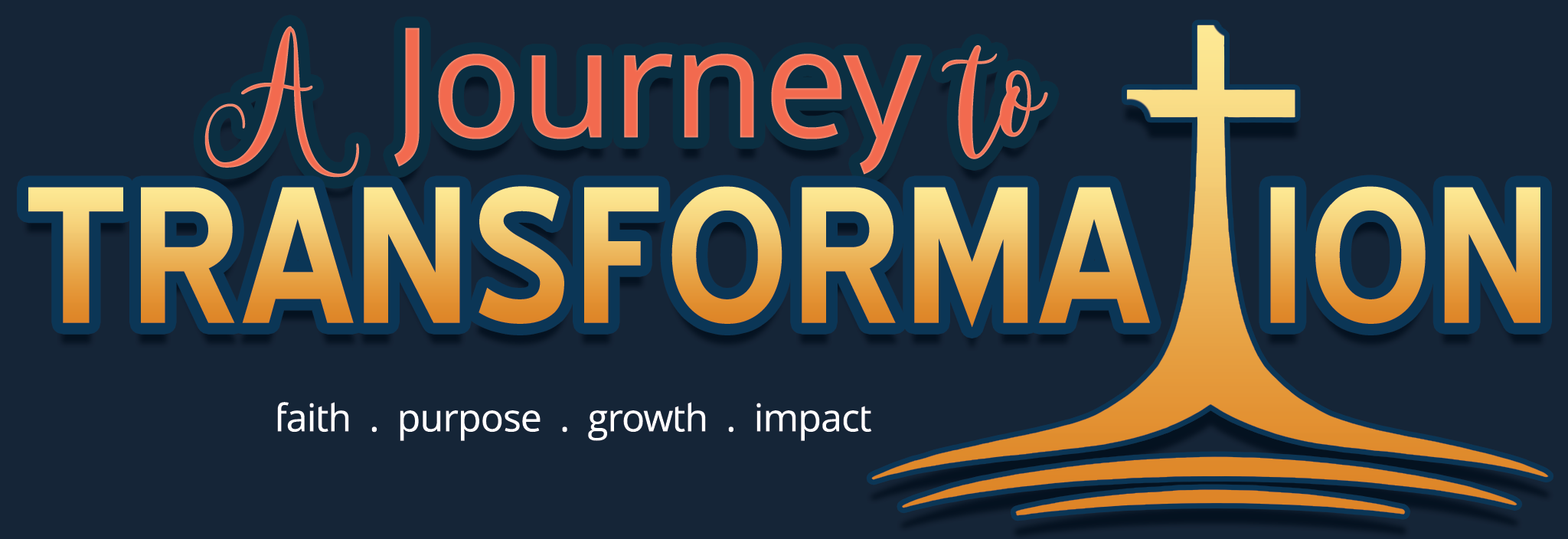 A Journey to
TRANSFORMATION

faith . purpose . growth . impact